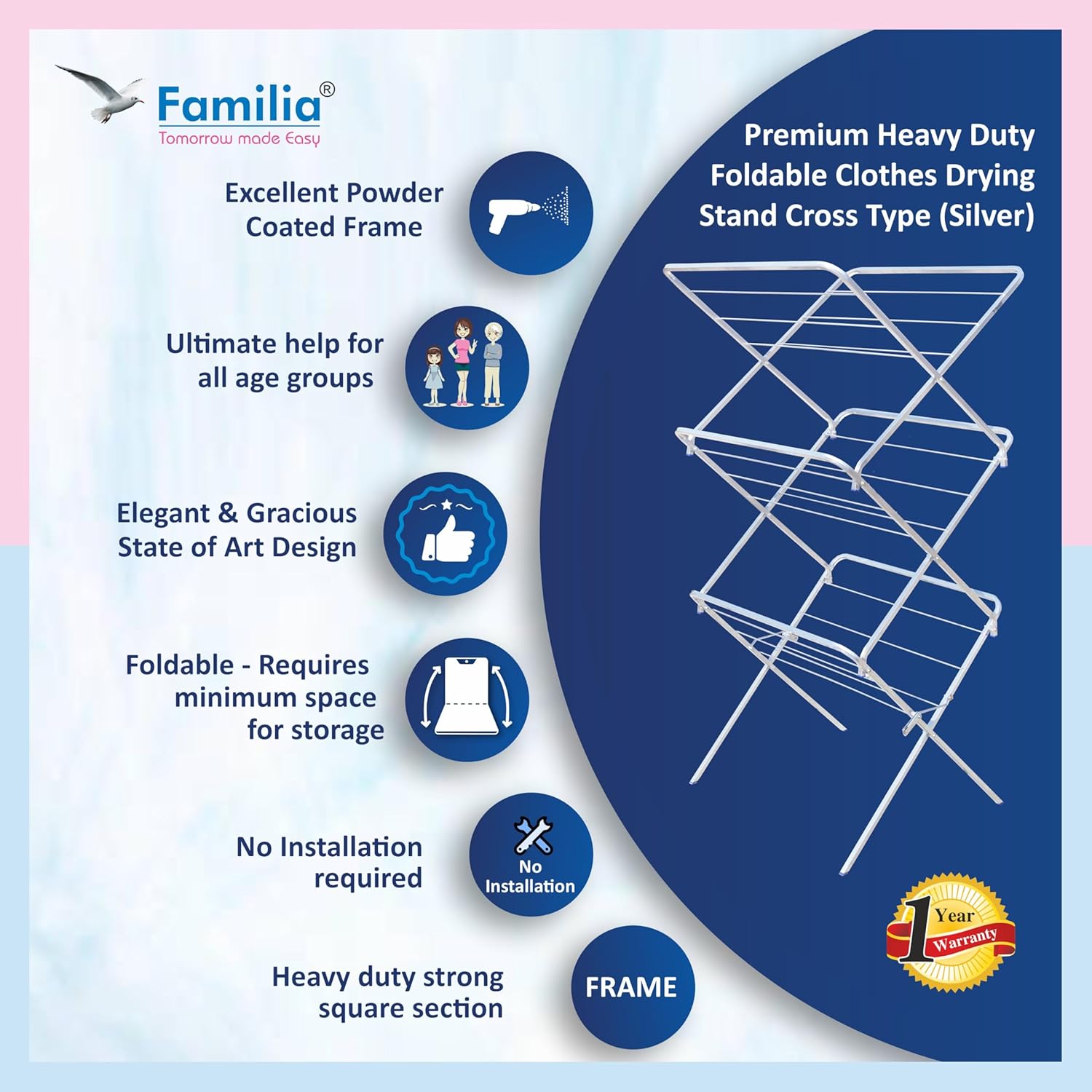 Familia®
Tomorrow made Easy

Premium Heavy Duty Foldable Clothes Drying Stand Cross Type (Silver)

Excellent Powder Coated Frame

Ultimate help for all age groups

Elegant & Gracious State of Art Design

Foldable - Requires minimum space for storage

No Installation required

No Installation

Heavy duty strong square section

FRAME

1 Year Warranty